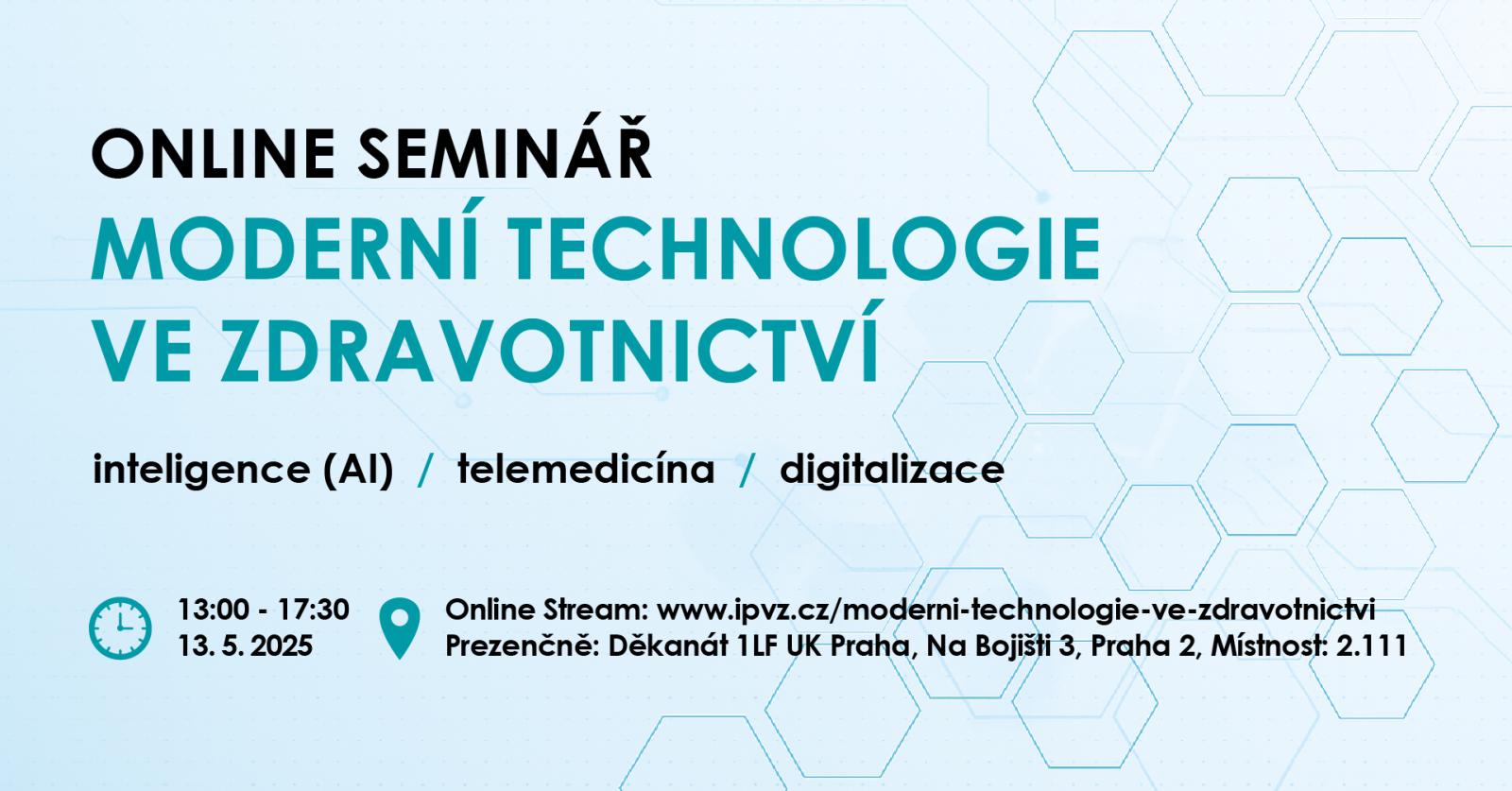 ONLINE SEMINÁŘ
MODERNÍ TECHNOLOGIE VE ZDRAVOTNICTVÍ

inteligence (AI) / telemedicína / digitalizace

13:00 - 17:30
13. 5. 2025

Online Stream: www.ipvz.cz/moderni-technologie-ve-zdravotnictvi
Prezenčně: Děkanát 1LF UK Praha, Na Bojišti 3, Praha 2, Místnost: 2.111